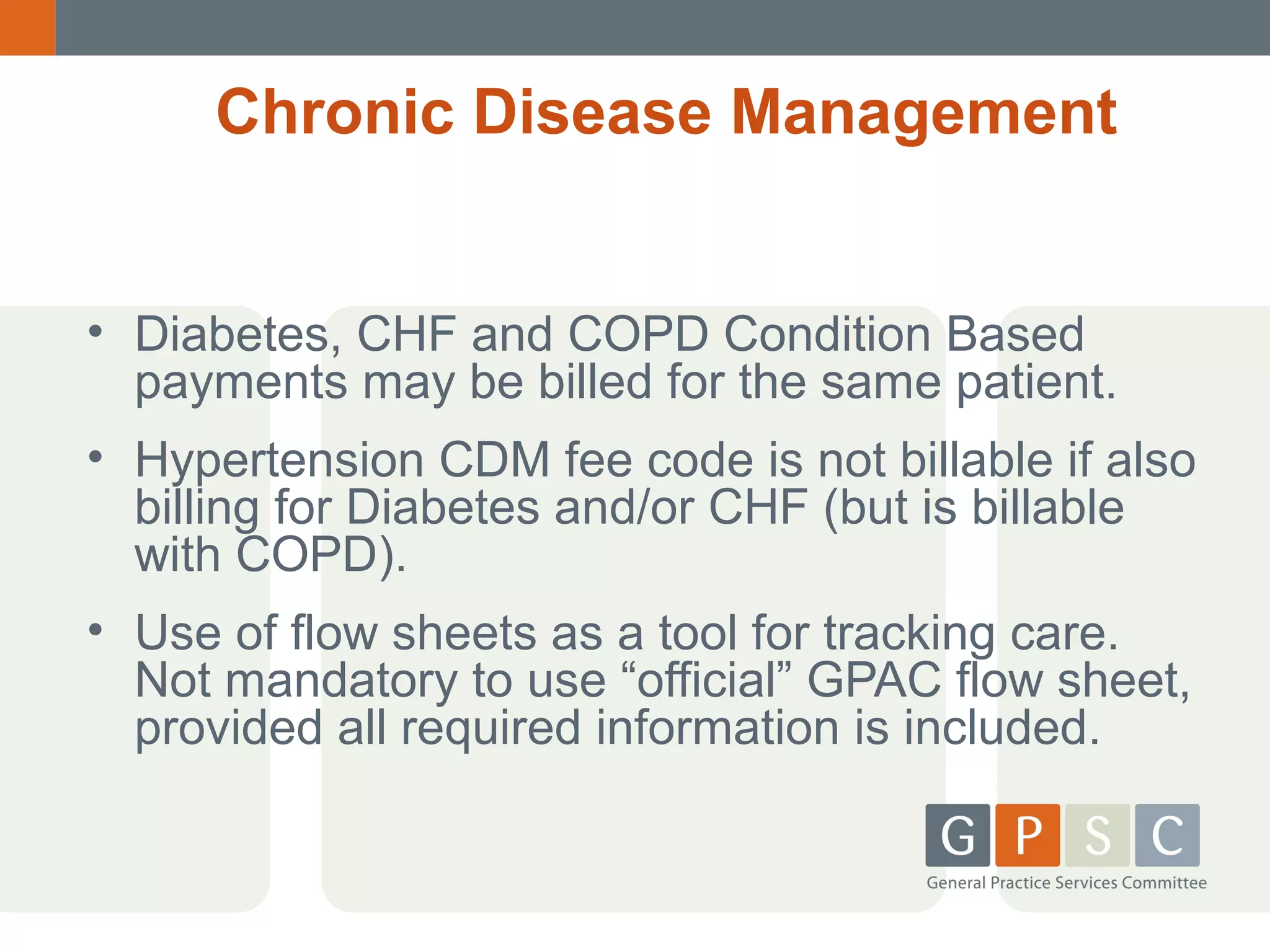 Chronic Disease Management

• Diabetes, CHF and COPD Condition Based payments may be billed for the same patient.

• Hypertension CDM fee code is not billable if also billing for Diabetes and/or CHF (but is billable with COPD).

• Use of flow sheets as a tool for tracking care. Not mandatory to use “official” GPAC flow sheet, provided all required information is included.

G P S C
General Practice Services Committee